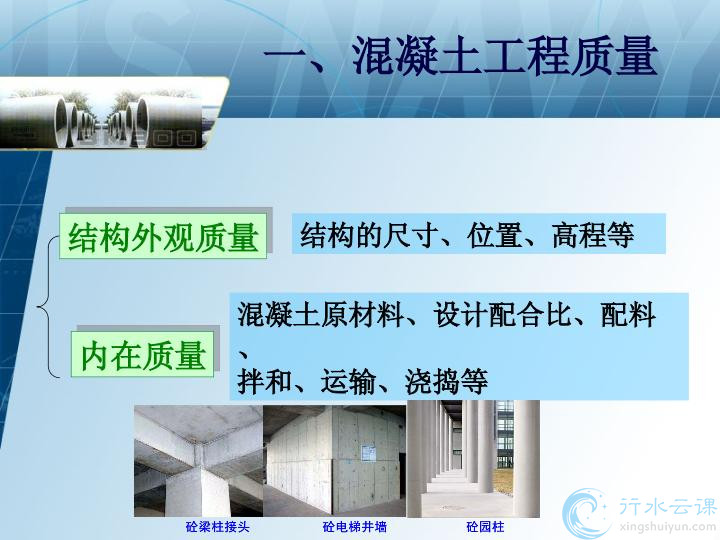 一、混凝土工程质量

结构外观质量

结构的尺寸、位置、高程等

内在质量

混凝土原材料、设计配合比、配料、拌和、运输、浇捣等

砼梁柱接头

砼电梯井墙

砼园柱

行水云课
xingshuiyun.com